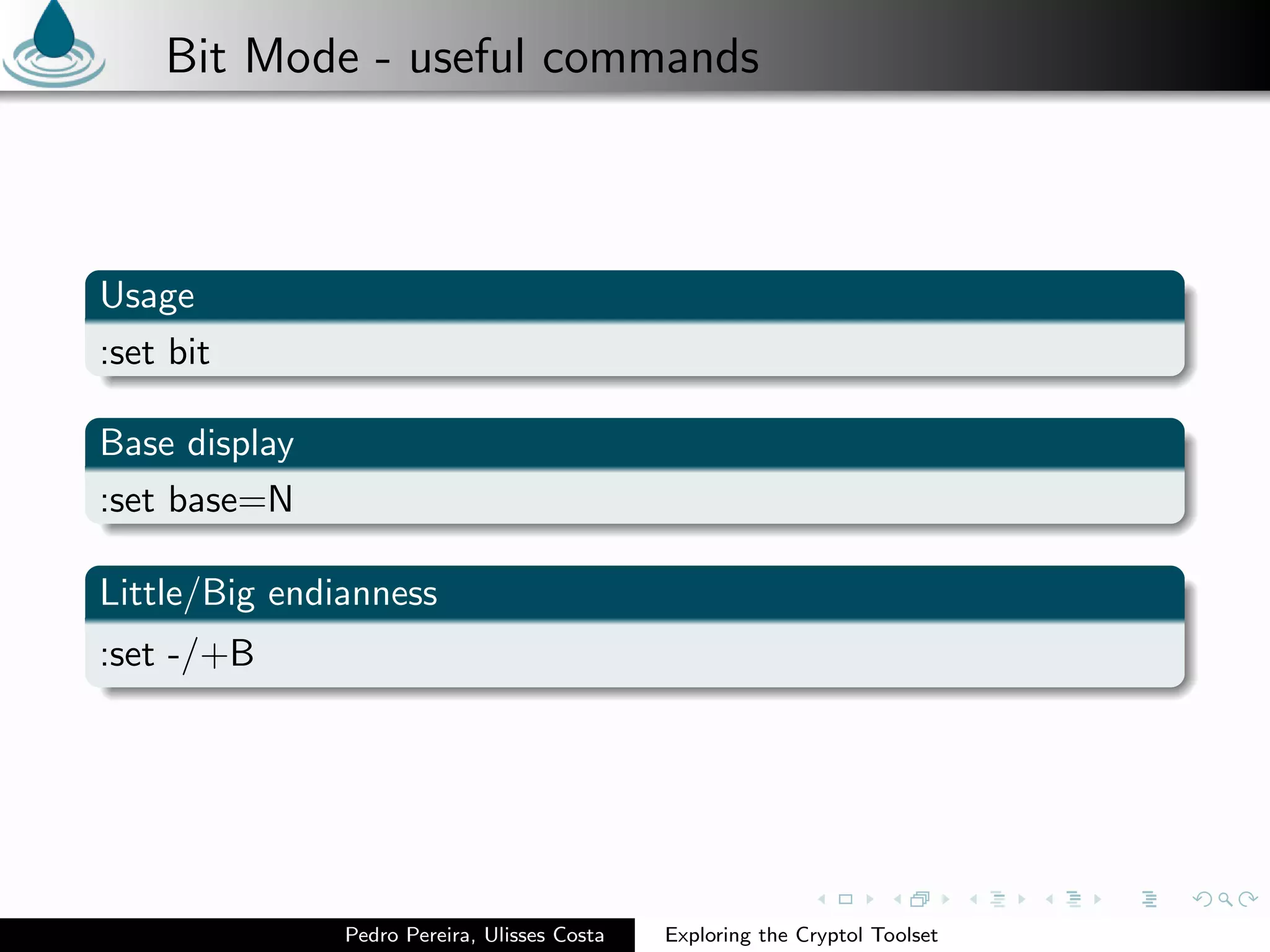 Bit Mode - useful commands

Usage

:set bit

Base display

:set base=N

Little/Big endianness

:set -/+B

Pedro Pereira, Ulisses Costa

Exploring the Cryptol Toolset